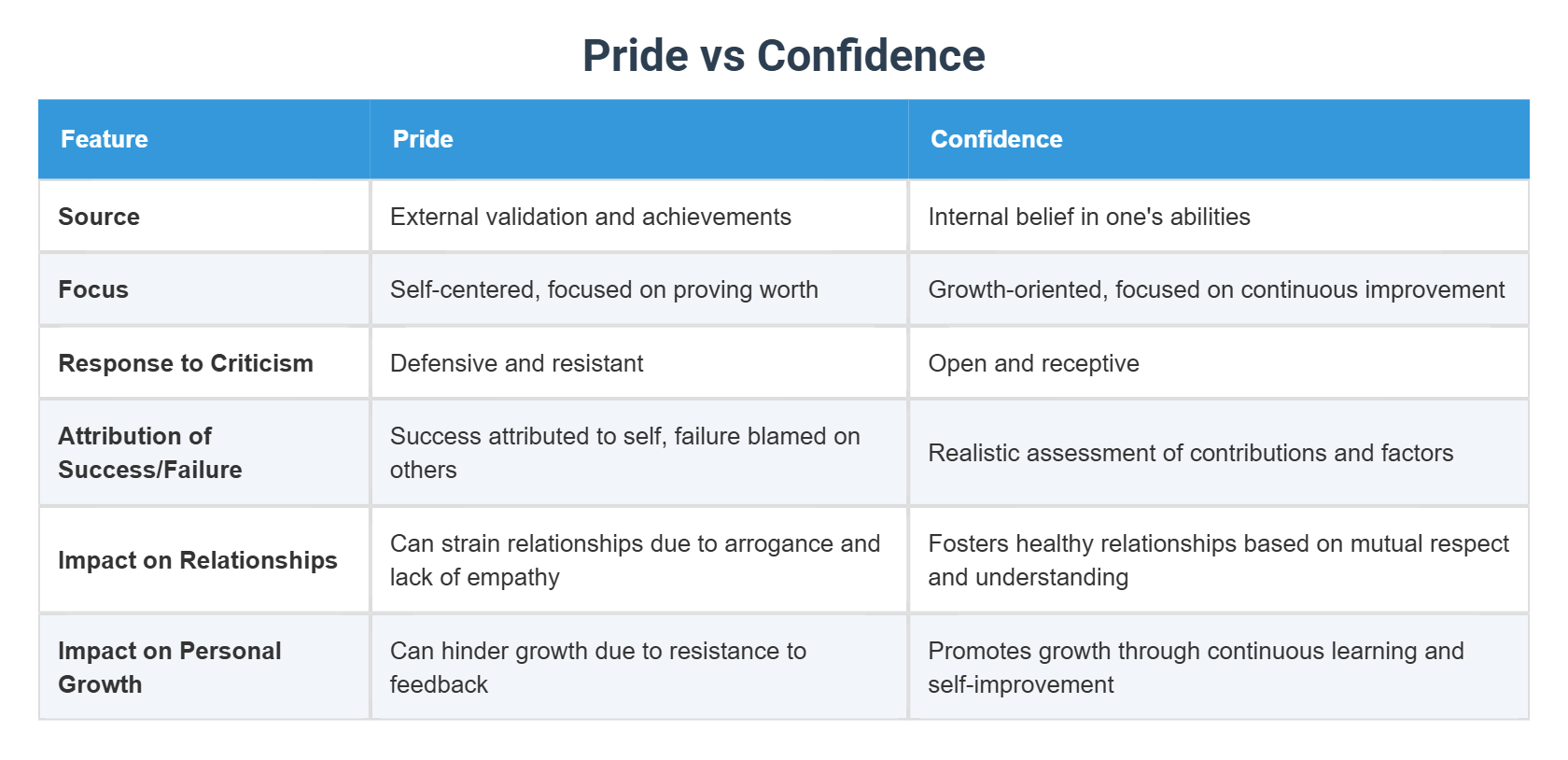 Pride vs Confidence

| Feature | Pride | Confidence |
|---|---|---|
| Source | External validation and achievements | Internal belief in one's abilities |
| Focus | Self-centered, focused on proving worth | Growth-oriented, focused on continuous improvement |
| Response to Criticism | Defensive and resistant | Open and receptive |
| Attribution of Success/Failure | Success attributed to self, failure blamed on others | Realistic assessment of contributions and factors |
| Impact on Relationships | Can strain relationships due to arrogance and lack of empathy | Fosters healthy relationships based on mutual respect and understanding |
| Impact on Personal Growth | Can hinder growth due to resistance to feedback | Promotes growth through continuous learning and self-improvement |